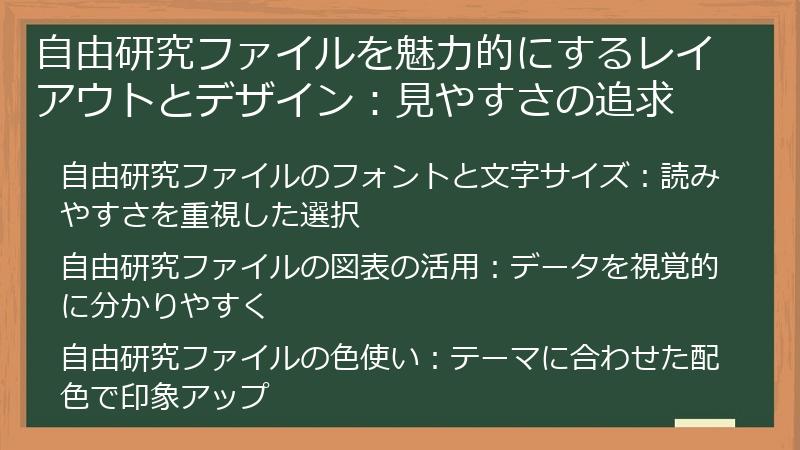 自由研究ファイルを魅力的にするレイアウトとデザイン：見やすさの追求

自由研究ファイルのフォントと文字サイズ：読みやすさを重視した選択

自由研究ファイルの図表の活用：データを視覚的に分かりやすく

自由研究ファイルの色使い：テーマに合わせた配色で印象アップ